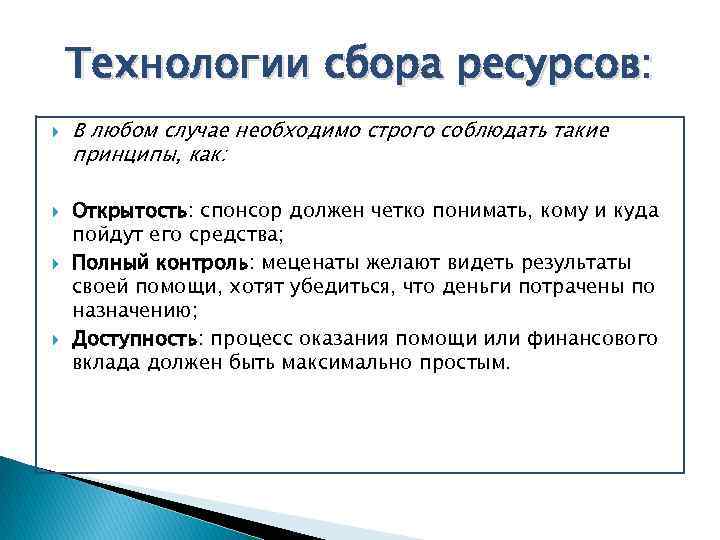 Технологии сбора ресурсов:

В любом случае необходимо строго соблюдать такие принципы, как:

Открытость: спонсор должен четко понимать, кому и куда пойдут его средства;

Полный контроль: меценаты желают видеть результаты своей помощи, хотят убедиться, что деньги потрачены по назначению;

Доступность: процесс оказания помощи или финансового вклада должен быть максимально простым.